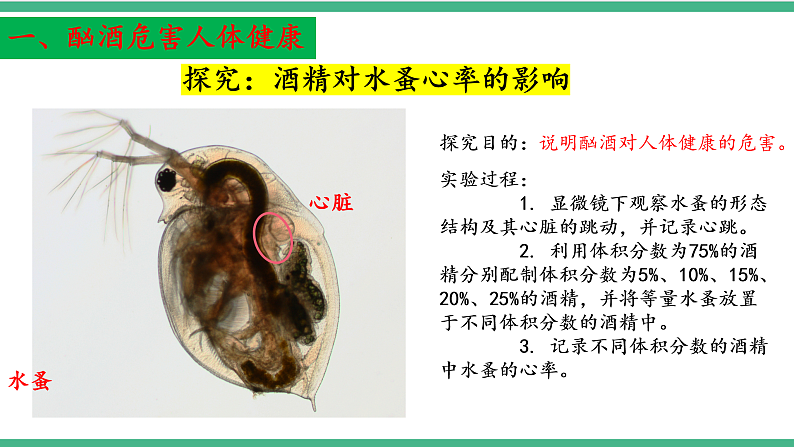 一、酗酒危害人体健康

探究：酒精对水蚤心率的影响

心脏

水蚤

探究目的：说明酗酒对人体健康的危害。

实验过程：

1. 显微镜下观察水蚤的形态结构及其心脏的跳动，并记录心跳。

2. 利用体积分数为75%的酒精分别配制体积分数为5%、10%、15%、20%、25%的酒精，并将等量水蚤放置于不同体积分数的酒精中。

3. 记录不同体积分数的酒精中水蚤的心率。